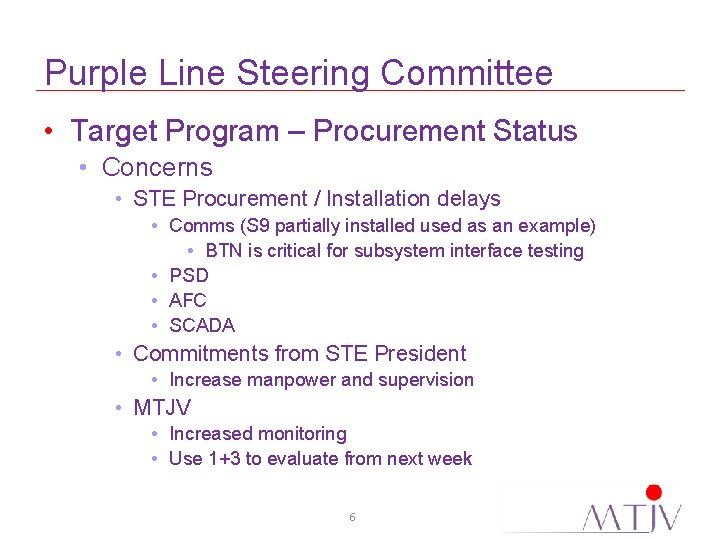 Purple Line Steering Committee

• Target Program – Procurement Status
  • Concerns
    • STE Procurement / Installation delays
      • Comms (S9 partially installed used as an example)
        • BTN is critical for subsystem interface testing
      • PSD
      • AFC
      • SCADA
    • Commitments from STE President
      • Increase manpower and supervision
    • MTJV
      • Increased monitoring
      • Use 1+3 to evaluate from next week

6

MTJV